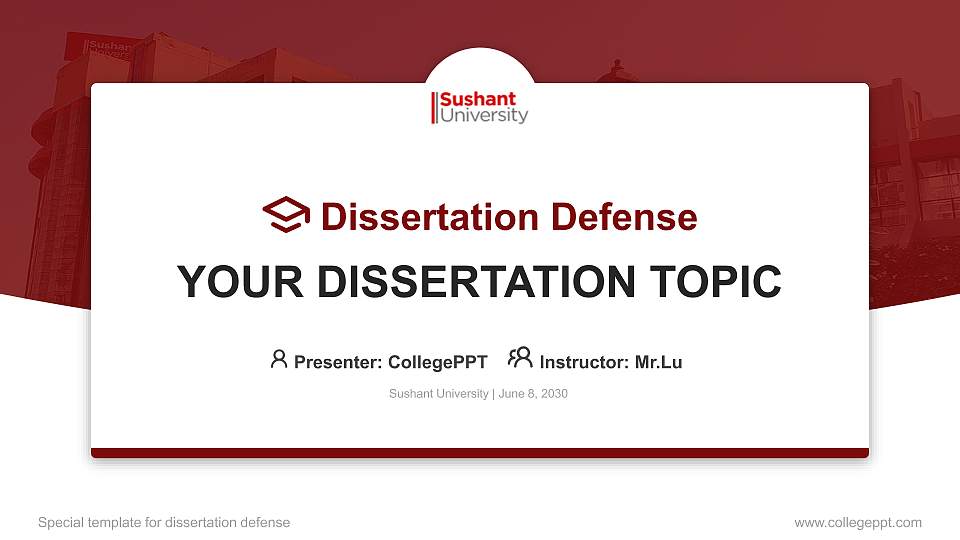 Sushant University

Dissertation Defense

YOUR DISSERTATION TOPIC

Presenter: CollegePPT Instructor: Mr.Lu

Sushant University | June 8, 2030

Special template for dissertation defense

www.collegeppt.com